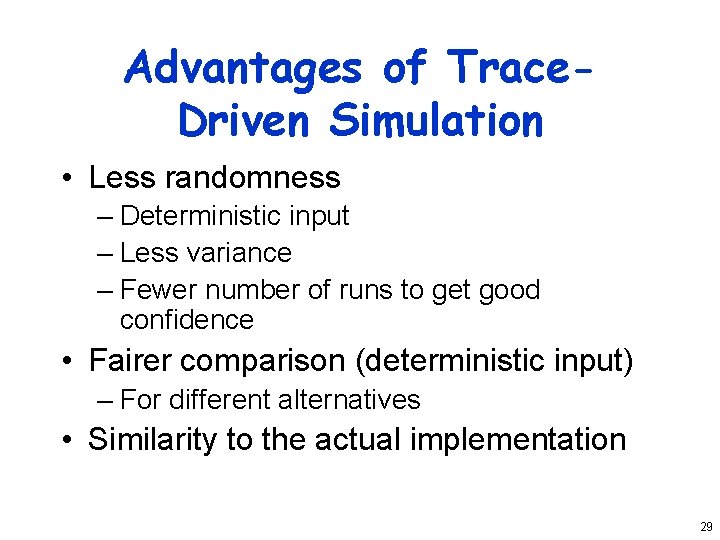 Advantages of Trace-Driven Simulation

• Less randomness
– Deterministic input
– Less variance
– Fewer number of runs to get good confidence
• Fairer comparison (deterministic input)
– For different alternatives
• Similarity to the actual implementation

29